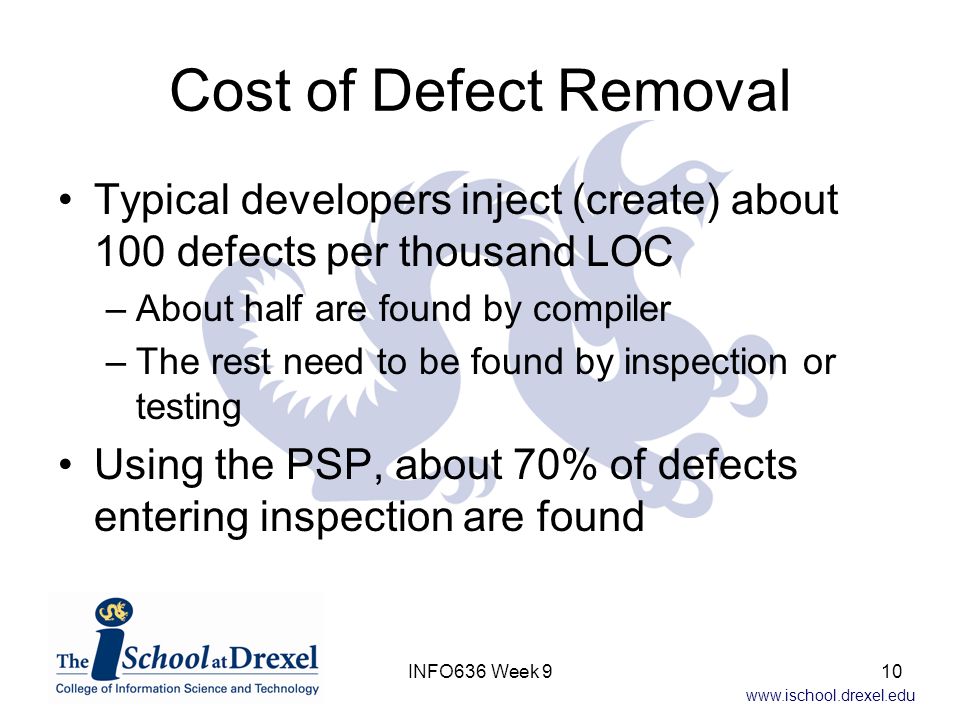 Cost of Defect Removal

• Typical developers inject (create) about 100 defects per thousand LOC
– About half are found by compiler
– The rest need to be found by inspection or testing

• Using the PSP, about 70% of defects entering inspection are found

The iSchool at Drexel
College of Information Science and Technology

INFO636 Week 9

10

www.ischool.drexel.edu